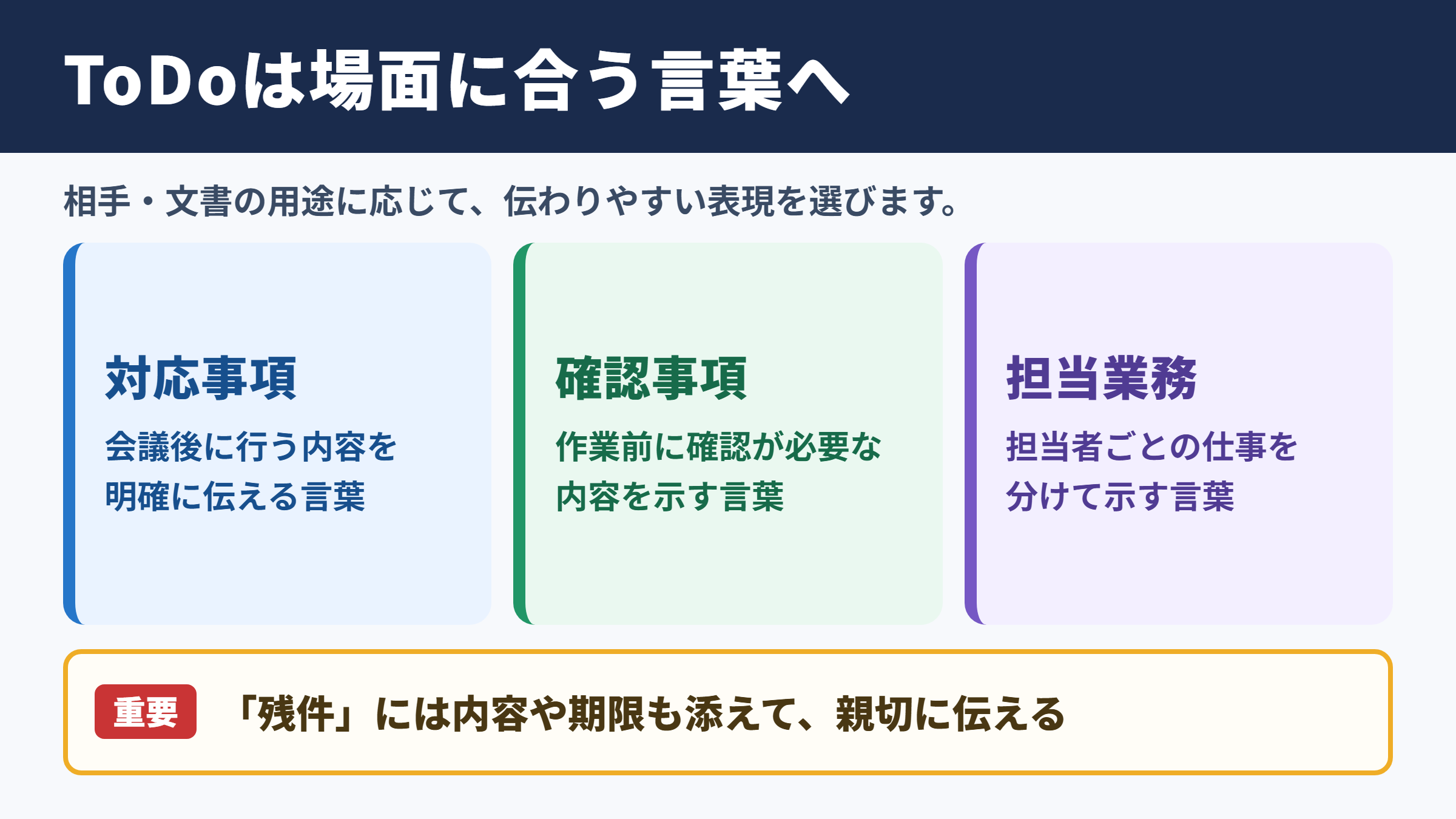 ToDoは場面に合う言葉へ

相手・文書の用途に応じて、伝わりやすい表現を選びます。

対応事項

会議後に行う内容を明確に伝える言葉

確認事項

作業前に確認が必要な内容を示す言葉

担当業務

担当者ごとの仕事を分けて示す言葉

重要

「残件」には内容や期限も添えて、親切に伝える